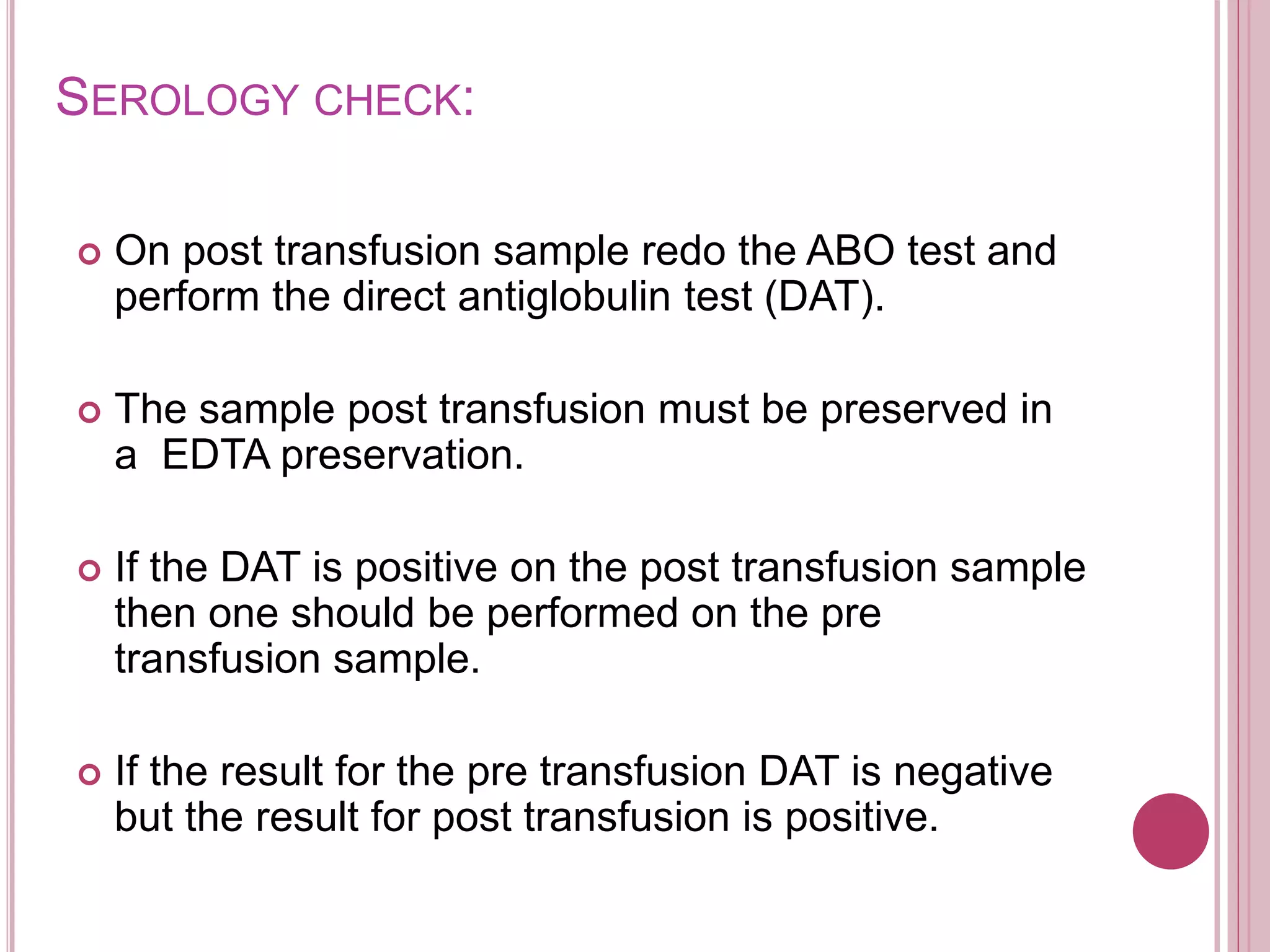 SEROLOGY CHECK:

On post transfusion sample redo the ABO test and perform the direct antiglobulin test (DAT).

The sample post transfusion must be preserved in a EDTA preservation.

If the DAT is positive on the post transfusion sample then one should be performed on the pre transfusion sample.

If the result for the pre transfusion DAT is negative but the result for post transfusion is positive.